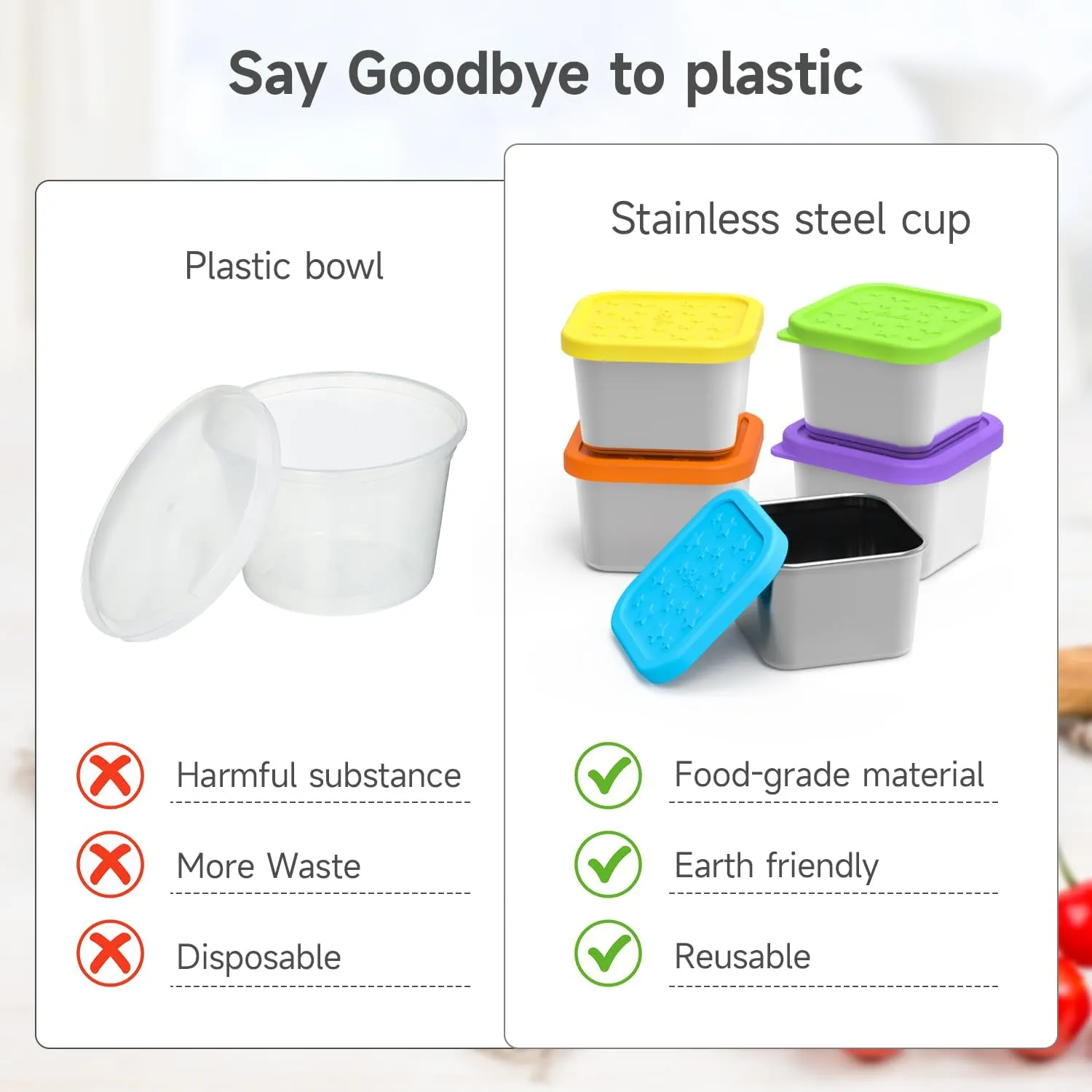 Say Goodbye to plastic

Plastic bowl

Harmful substance

More Waste

Disposable

Stainless steel cup

Food-grade material

Earth friendly

Reusable